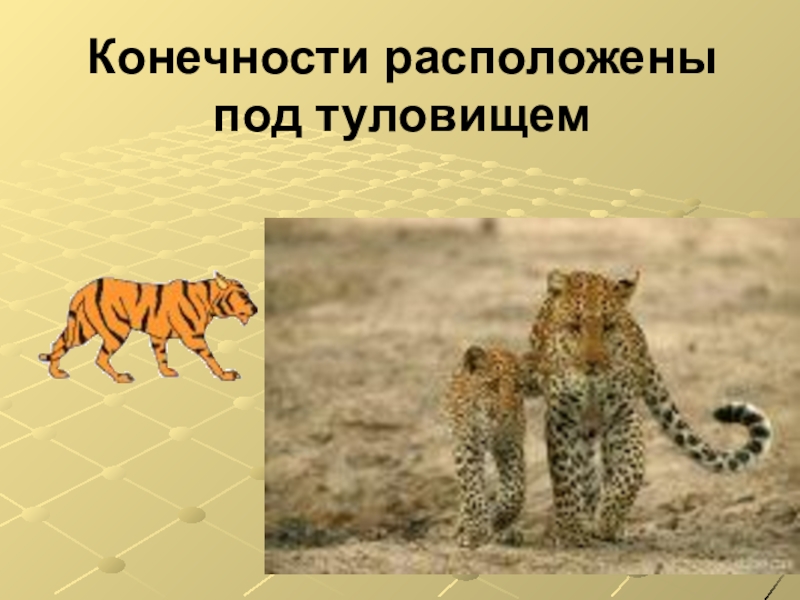 Конечности расположены под туловищем